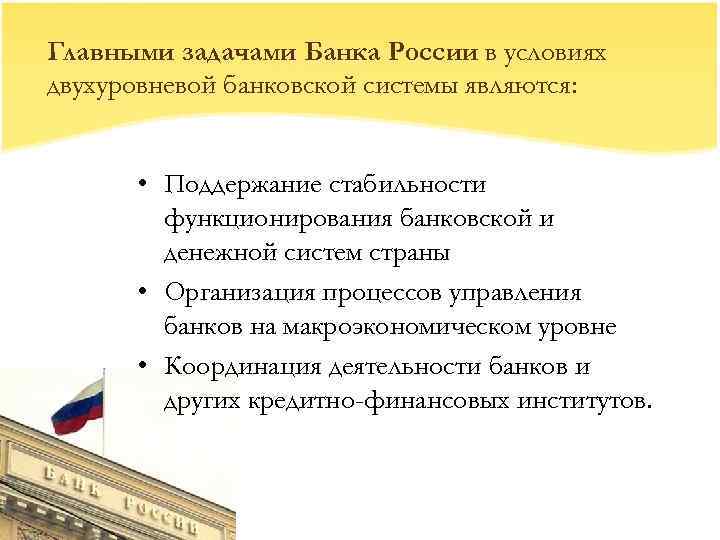 Главными задачами Банка России в условиях двухуровневой банковской системы являются:

• Поддержание стабильности функционирования банковской и денежной систем страны
• Организация процессов управления банков на макроэкономическом уровне
• Координация деятельности банков и других кредитно-финансовых институтов.

БАНК РОССИИ